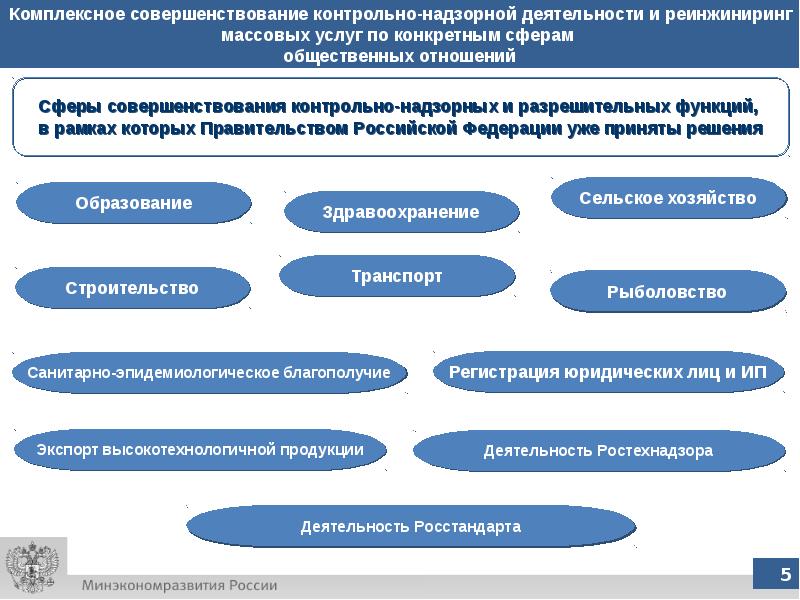 Комплексное совершенствование контрольно-надзорной деятельности и реинжиниринг массовых услуг по конкретным сферам общественных отношений

Сферы совершенствования контрольно-надзорных и разрешительных функций, в рамках которых Правительством Российской Федерации уже приняты решения

Образование

Здравоохранение

Сельское хозяйство

Строительство

Транспорт

Рыболовство

Санитарно-эпидемиологическое благополучие

Регистрация юридических лиц и ИП

Экспорт высокотехнологичной продукции

Деятельность Ростехнадзора

Деятельность Росстандарта

Минэкономразвития России

5